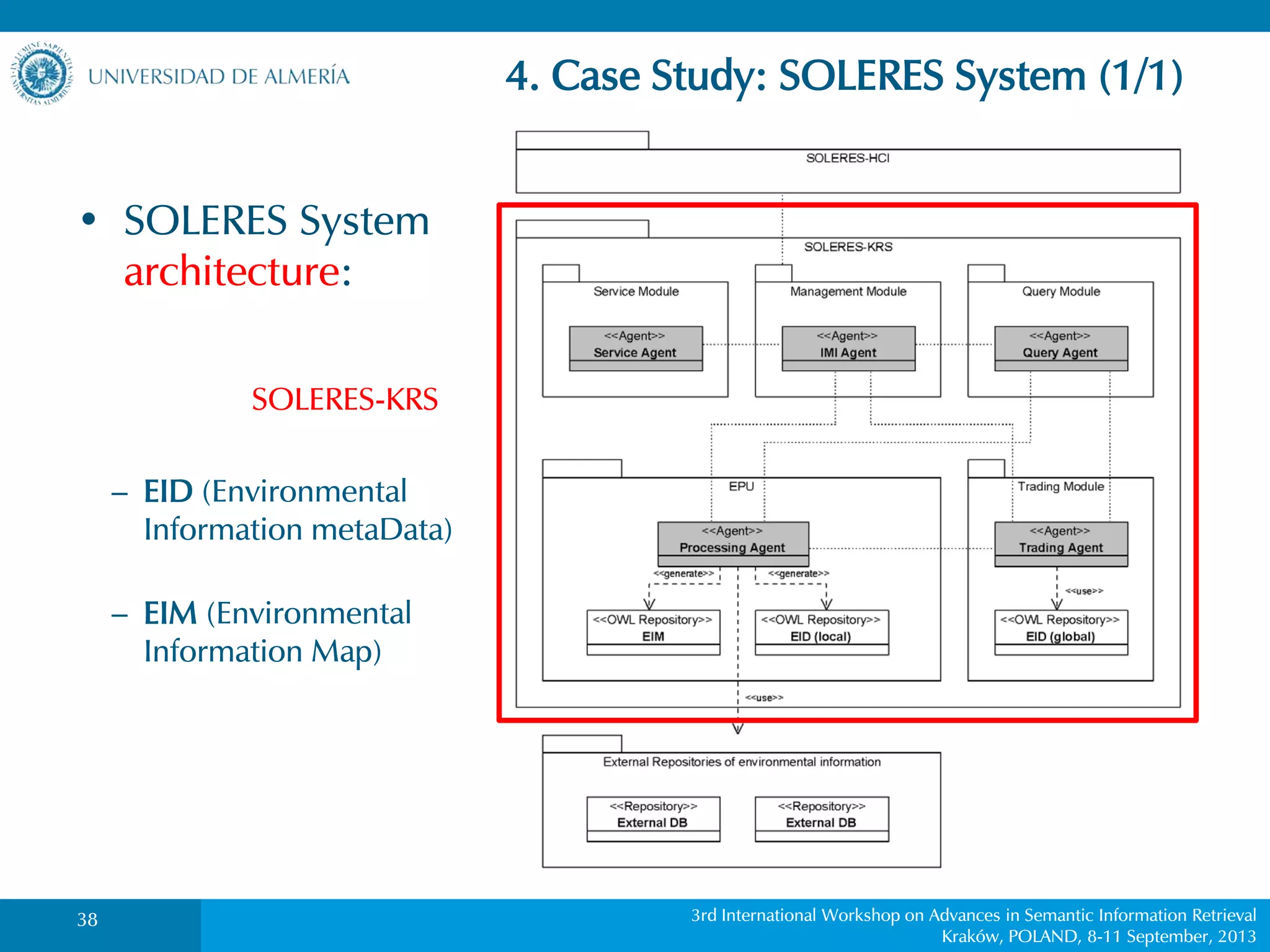 IN LUMINE SAPIENTIA UNIVERSITAS ALMERIENSIS

UNIVERSIDAD DE ALMERÍA

4. Case Study: SOLERES System (1/1)

• SOLERES System architecture:

SOLERES-KRS

– EID (Environmental Information metaData)

– EIM (Environmental Information Map)

SOLERES-HCI

SOLERES-KRS

Service Module

<<Agent>>
Service Agent

Management Module

<<Agent>>
IMI Agent

Query Module

<<Agent>>
Query Agent

EPU

<<Agent>>
Processing Agent

<<generate>>

<<generate>>

<<OWL Repository>>
EIM

<<OWL Repository>>
EID (local)

Trading Module

<<Agent>>
Trading Agent

<<use>>

<<OWL Repository>>
EID (global)

<<use>>

External Repositories of environmental information

<<Repository>>
External DB

<<Repository>>
External DB

38

3rd International Workshop on Advances in Semantic Information Retrieval
Kraków, POLAND, 8-11 September, 2013